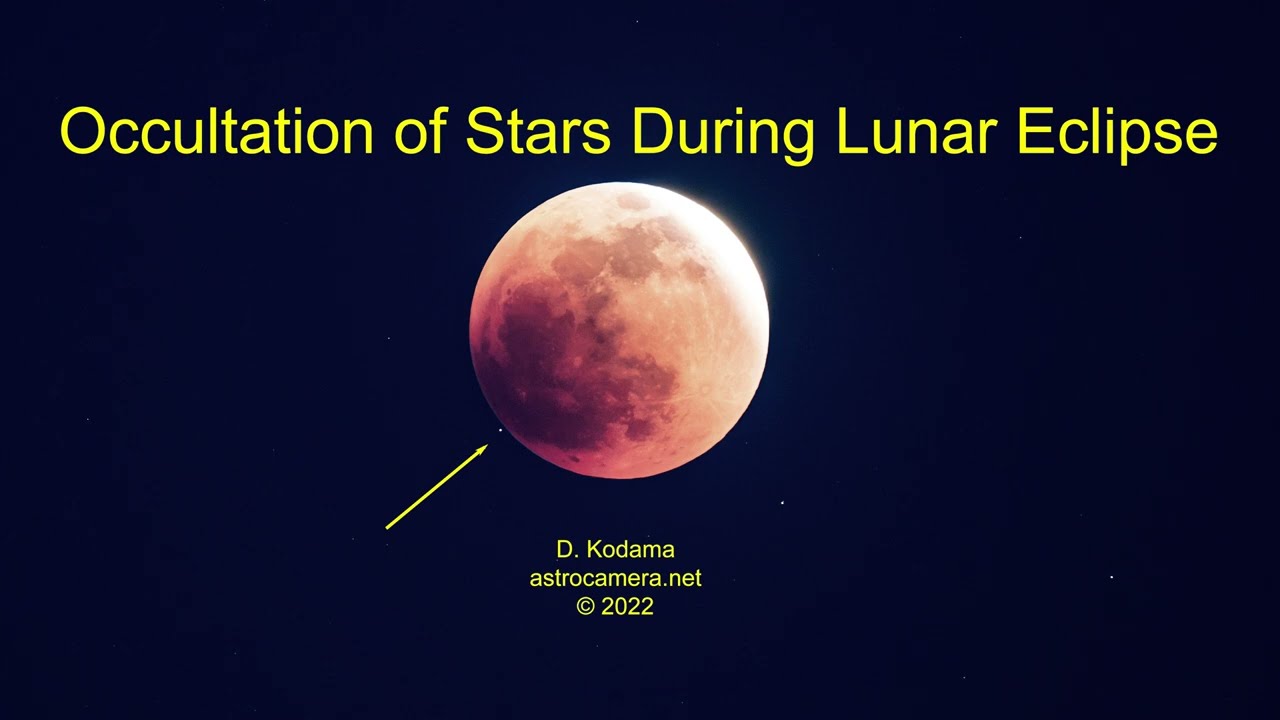 Occultation of Stars During Lunar Eclipse

D. Kodama
astrocamera.net
© 2022